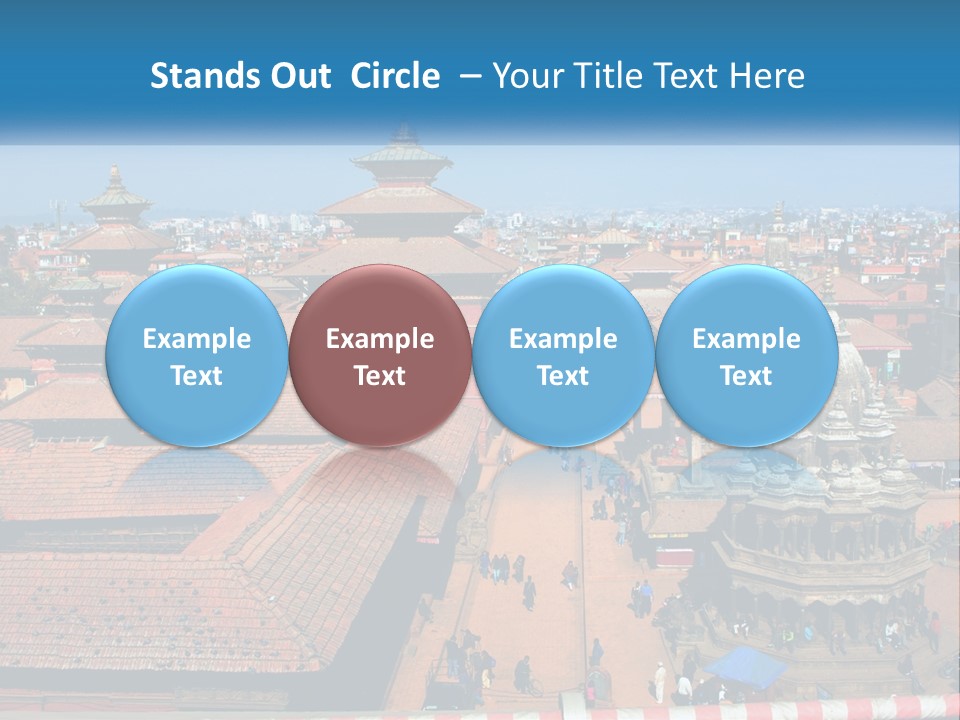 Stands Out Circle – Your Title Text Here

Example Text

Example Text

Example Text

Example Text